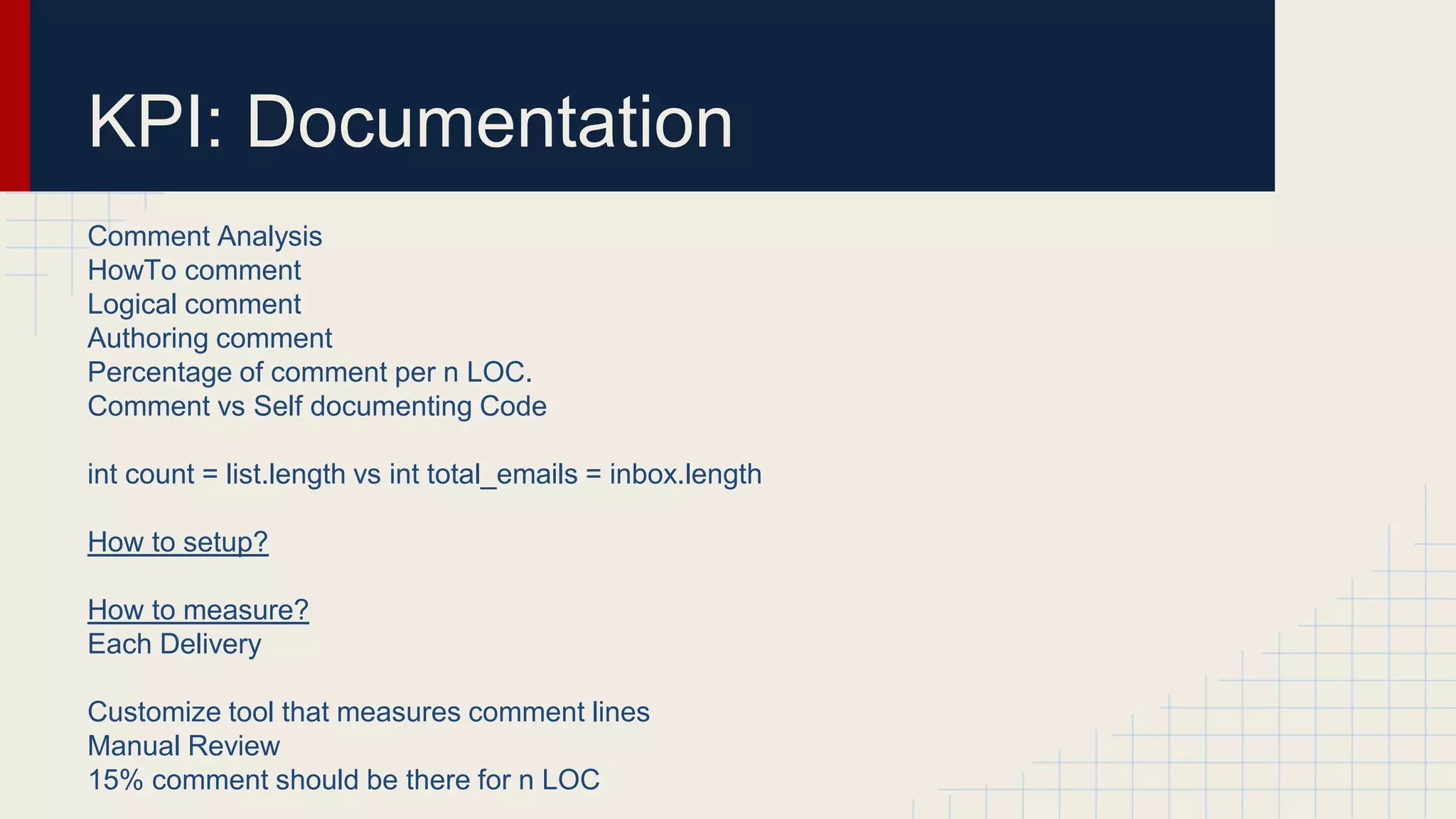 KPI: Documentation

Comment Analysis
HowTo comment
Logical comment
Authoring comment
Percentage of comment per n LOC.
Comment vs Self documenting Code

int count = list.length vs int total_emails = inbox.length

How to setup?

How to measure?
Each Delivery

Customize tool that measures comment lines
Manual Review
15% comment should be there for n LOC